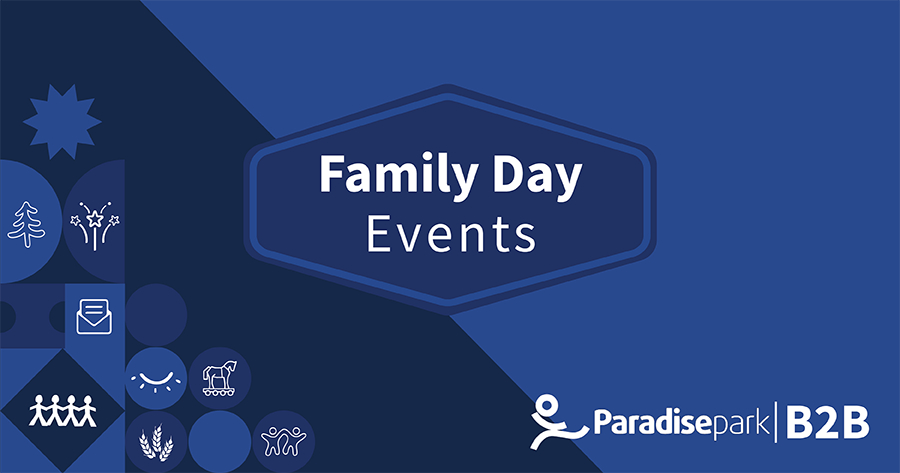 Family Day
Events

Paradisepark | B2B